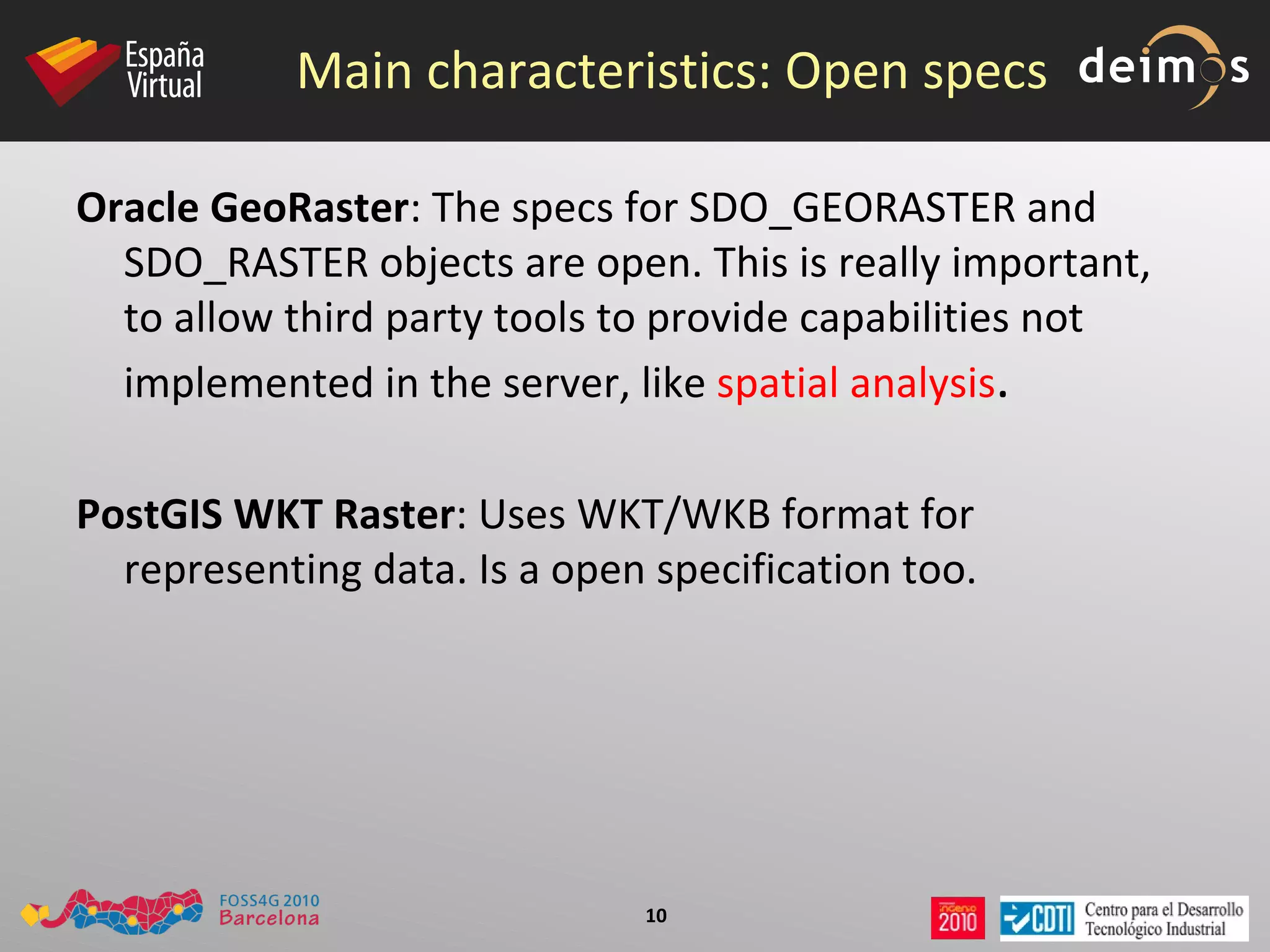 España Virtual

Main characteristics: Open specs

deimos

Oracle GeoRaster: The specs for SDO_GEORASTER and SDO_RASTER objects are open. This is really important, to allow third party tools to provide capabilities not implemented in the server, like spatial analysis.

PostGIS WKT Raster: Uses WKT/WKB format for representing data. Is a open specification too.

FOSS4G 2010
Barcelona

10

ingenio 2010

CDTI Centro para el Desarrollo Tecnológico Industrial